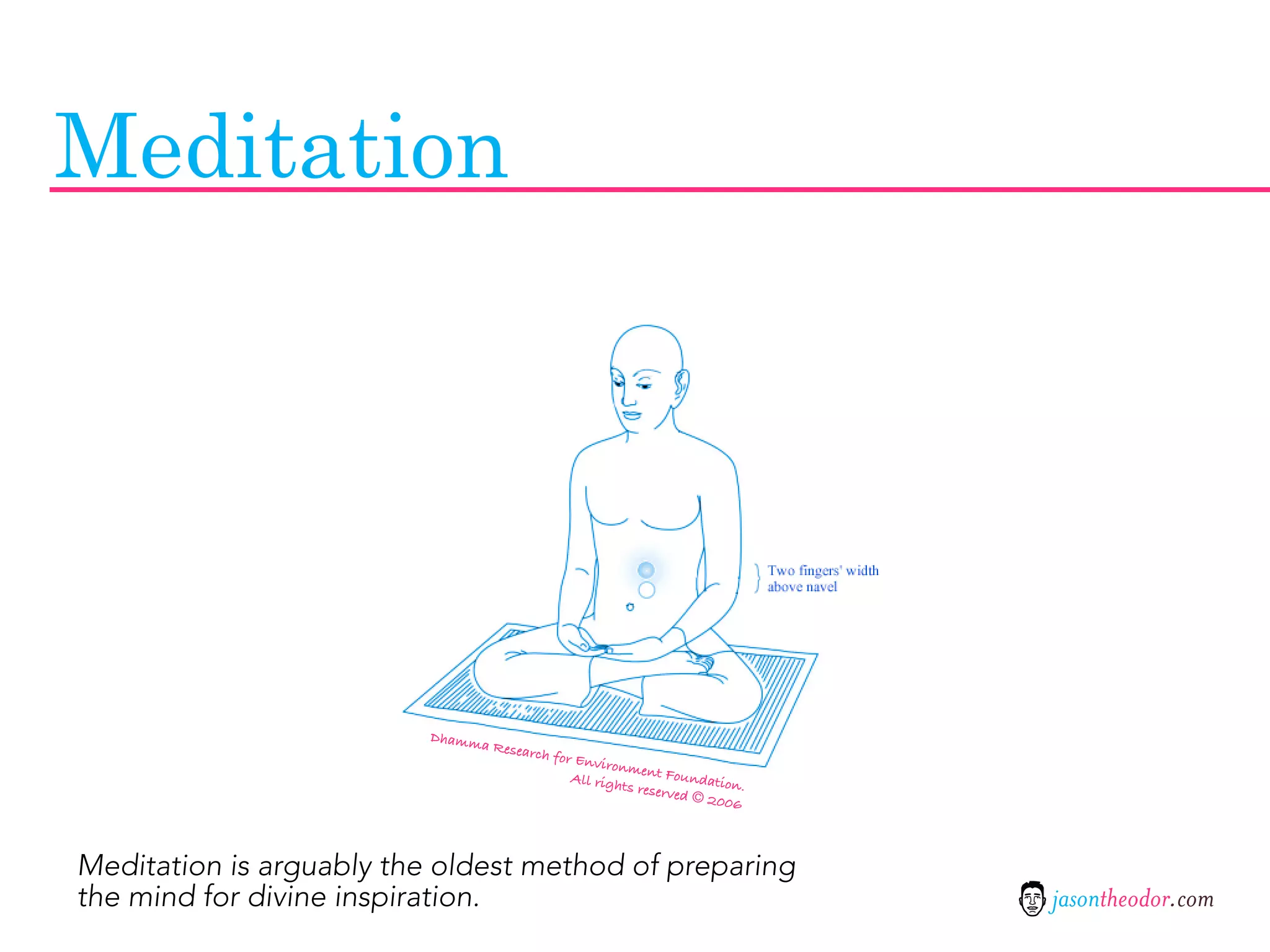 Meditation

Two fingers' width above navel

Dhamma Research for Environment Foundation. All rights reserved © 2006

Meditation is arguably the oldest method of preparing the mind for divine inspiration.

jasontheodor.com